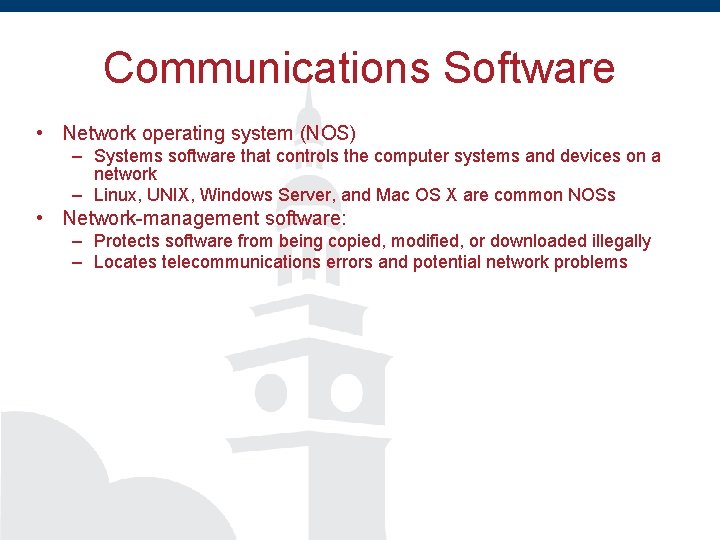 Communications Software

• Network operating system (NOS)
  – Systems software that controls the computer systems and devices on a network
  – Linux, UNIX, Windows Server, and Mac OS X are common NOSs
• Network-management software:
  – Protects software from being copied, modified, or downloaded illegally
  – Locates telecommunications errors and potential network problems